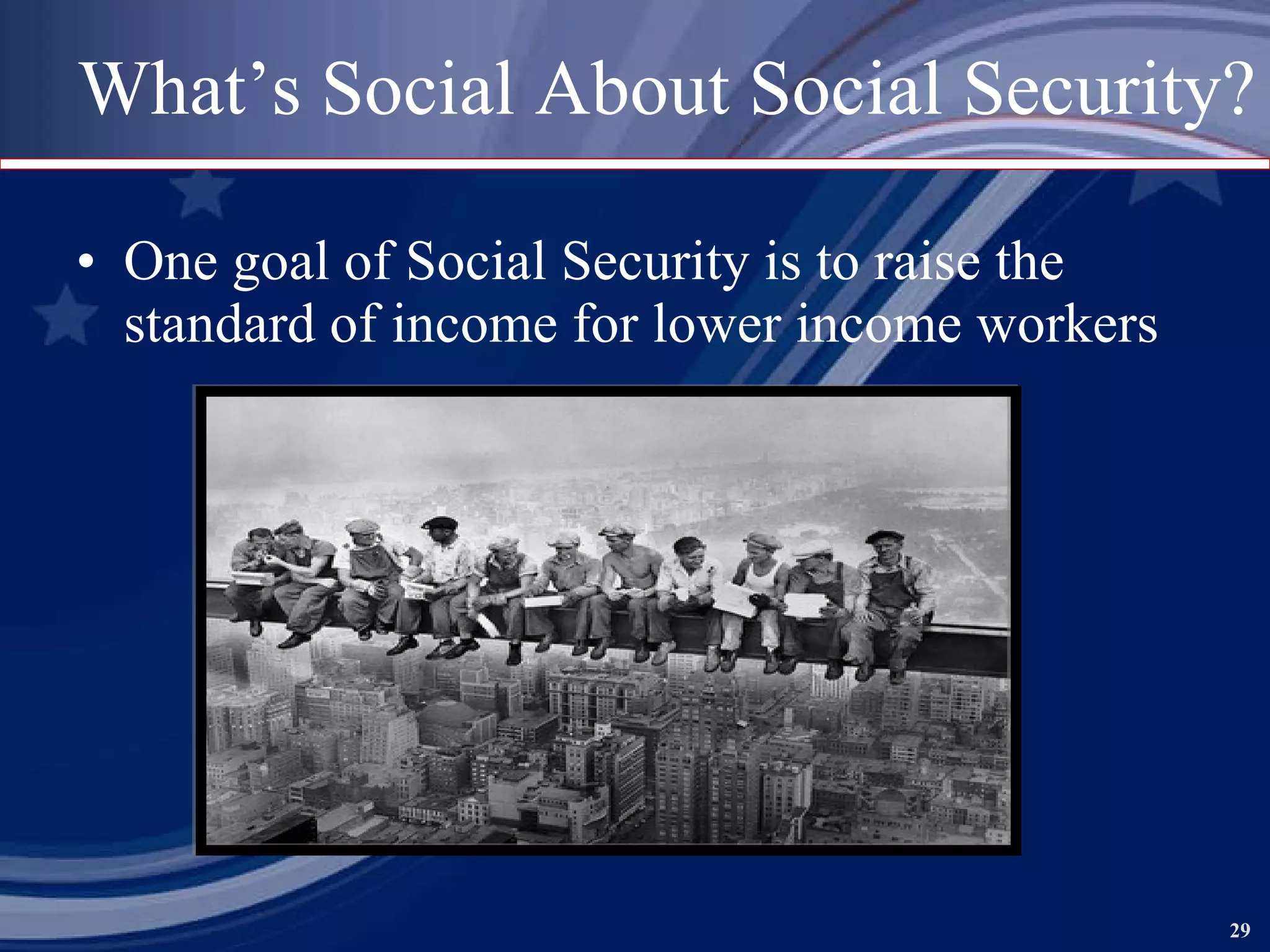 What’s Social About Social Security?

• One goal of Social Security is to raise the standard of income for lower income workers

29